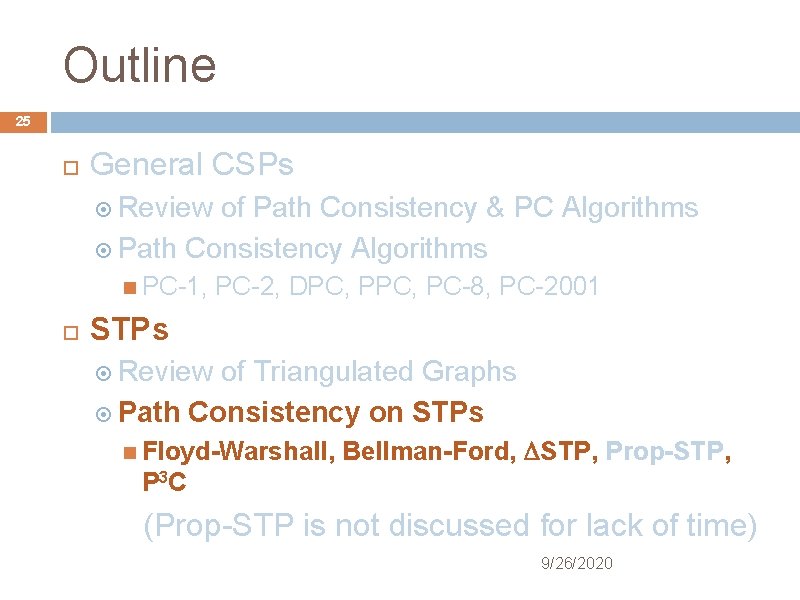 Outline

25

General CSPs

Review of Path Consistency & PC Algorithms

Path Consistency Algorithms

PC-1, PC-2, DPC, PPC, PC-8, PC-2001

STPs

Review of Triangulated Graphs

Path Consistency on STPs

Floyd-Warshall, Bellman-Ford, $\Delta$STP, Prop-STP, $P^3C$

(Prop-STP is not discussed for lack of time)

9/26/2020